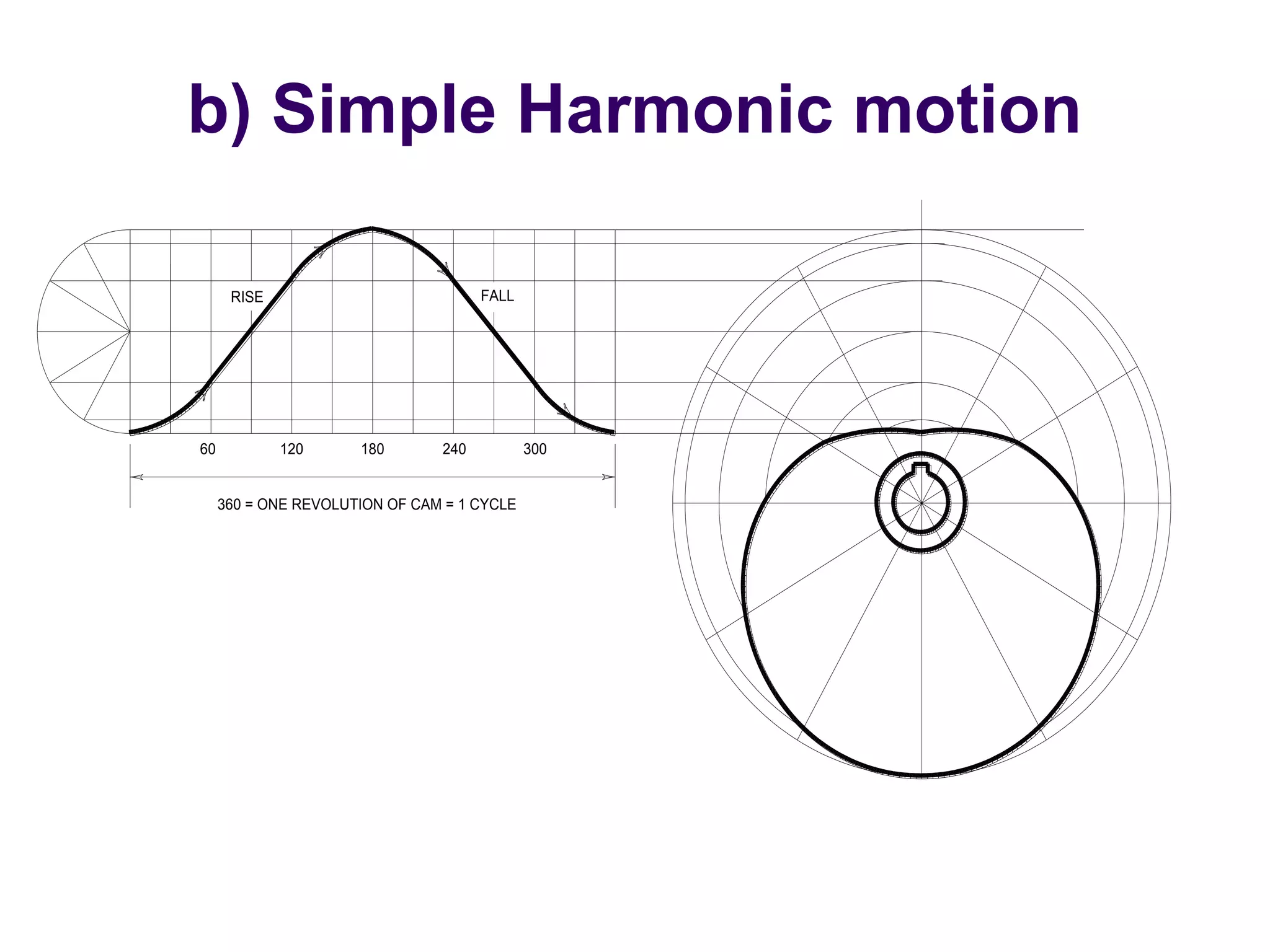 b) Simple Harmonic motion

RISE

FALL

60

120

180

240

300

360 = ONE REVOLUTION OF CAM = 1 CYCLE